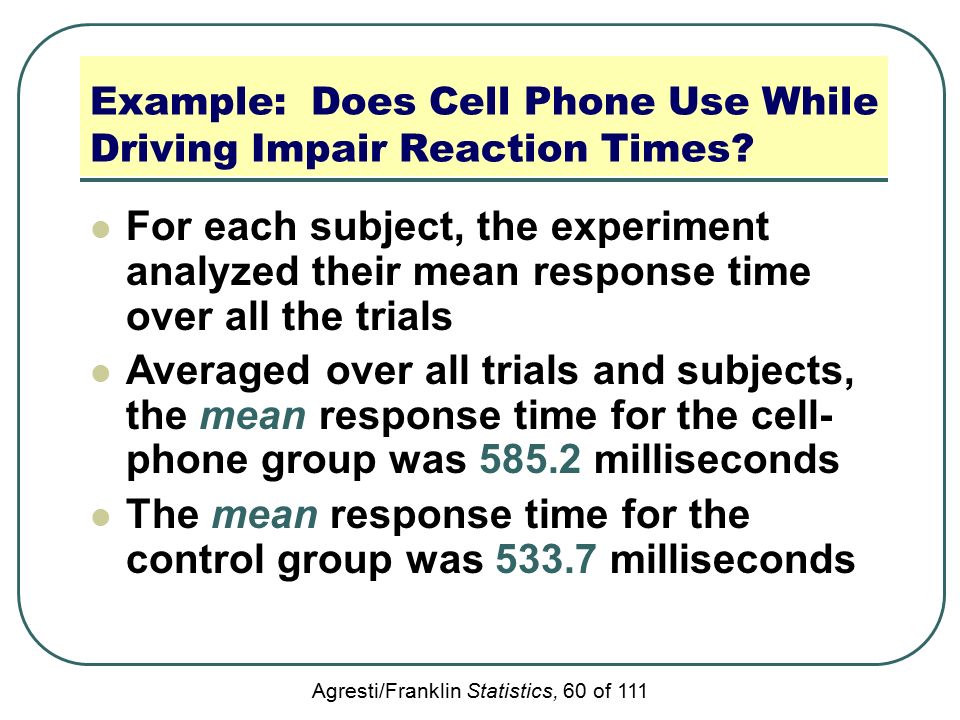 Example: Does Cell Phone Use While Driving Impair Reaction Times?

For each subject, the experiment analyzed their mean response time over all the trials

Averaged over all trials and subjects, the mean response time for the cell-phone group was 585.2 milliseconds

The mean response time for the control group was 533.7 milliseconds

Agresti/Franklin Statistics, 60 of 111